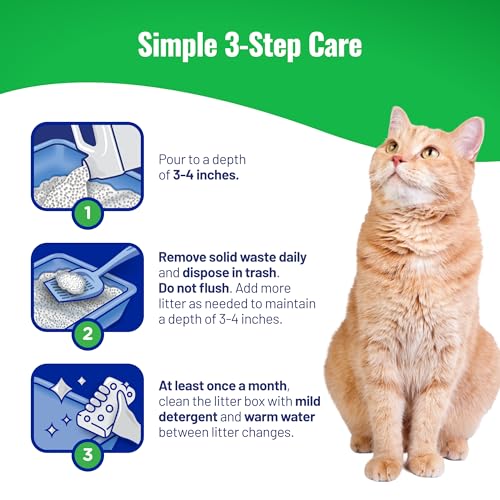 Simple 3-Step Care

1

Pour to a depth of 3-4 inches.

2

Remove solid waste daily and dispose in trash. Do not flush. Add more litter as needed to maintain a depth of 3-4 inches.

3

At least once a month, clean the litter box with mild detergent and warm water between litter changes.